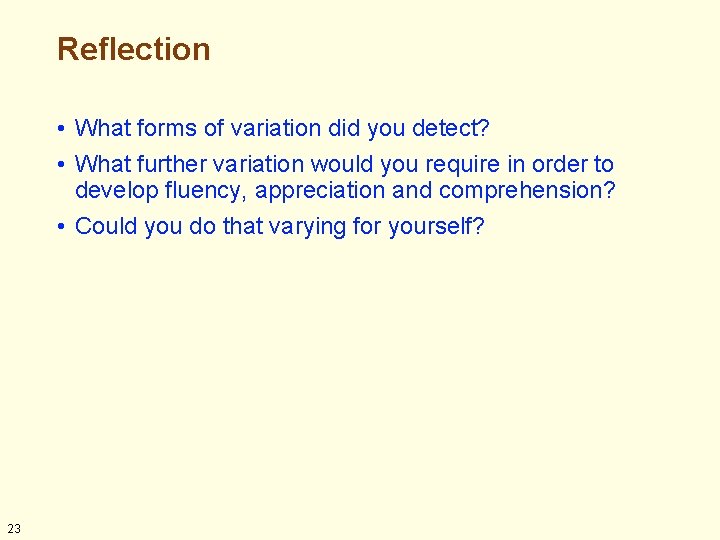 Reflection

• What forms of variation did you detect?
• What further variation would you require in order to develop fluency, appreciation and comprehension?
• Could you do that varying for yourself?

23